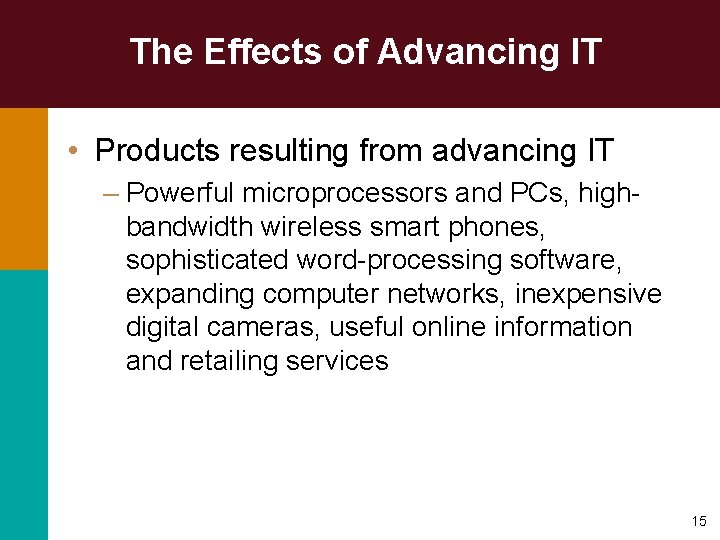 The Effects of Advancing IT

• Products resulting from advancing IT

– Powerful microprocessors and PCs, high-bandwidth wireless smart phones, sophisticated word-processing software, expanding computer networks, inexpensive digital cameras, useful online information and retailing services

15